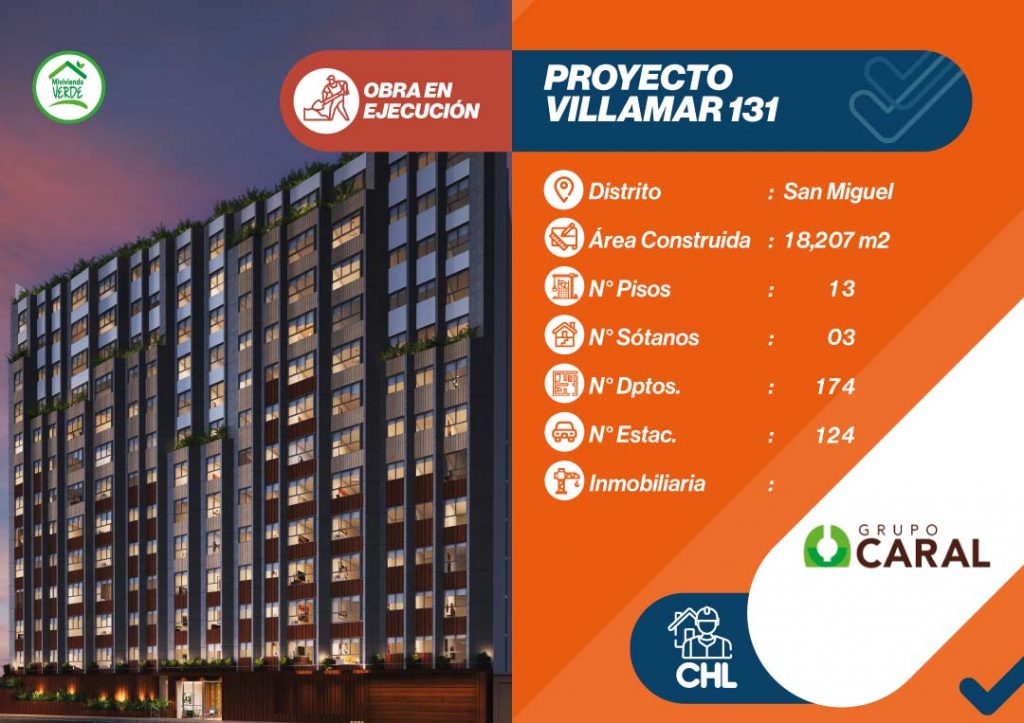 Mivivienda VERDE

OBRA EN EJECUCIÓN

PROYECTO VILLAMAR 131

Distrito : San Miguel
Área Construida : 18,207 m2
N° Pisos : 13
N° Sótanos : 03
N° Dptos. : 174
N° Estac. : 124
Inmobiliaria :

GRUPO CARAL

CHL